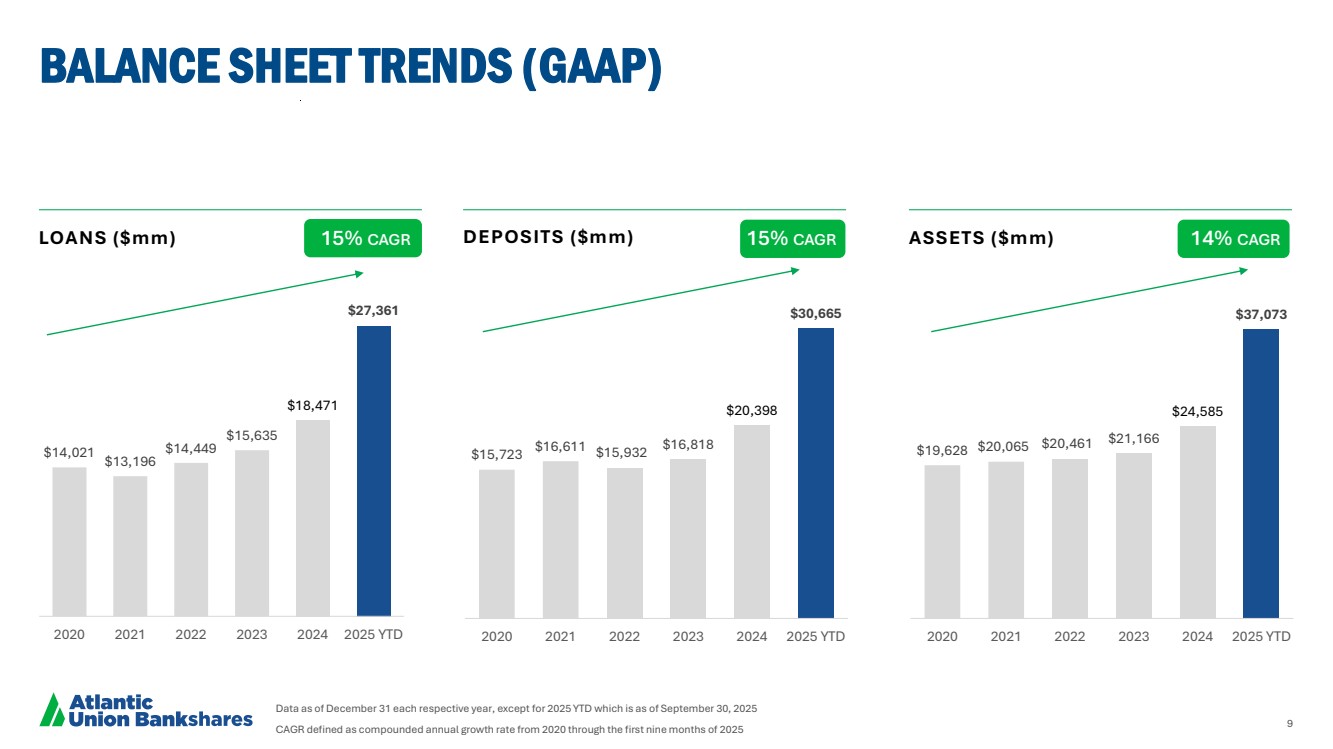 BALANCE SHEET TRENDS (GAAP)

LOANS ($mm)

15% CAGR

$14,021 $13,196 $14,449 $15,635 $18,471 $27,361

2020 2021 2022 2023 2024 2025 YTD

DEPOSITS ($mm)

15% CAGR

$15,723 $16,611 $15,932 $16,818 $20,398 $30,665

2020 2021 2022 2023 2024 2025 YTD

ASSETS ($mm)

14% CAGR

$19,628 $20,065 $20,461 $21,166 $24,585 $37,073

2020 2021 2022 2023 2024 2025 YTD

Atlantic Union Bankshares

Data as of December 31 each respective year, except for 2025 YTD which is as of September 30, 2025

CAGR defined as compounded annual growth rate from 2020 through the first nine months of 2025

9